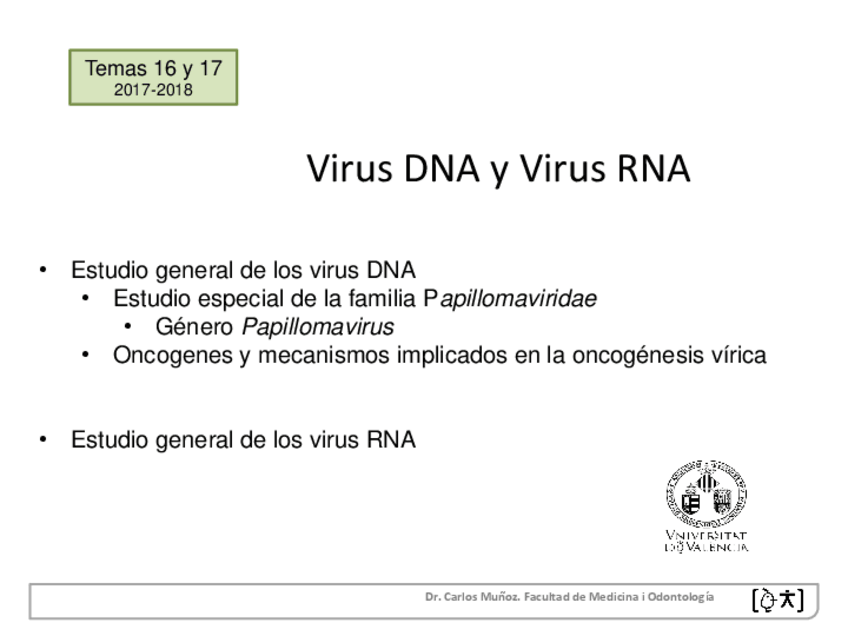 Temas 16 y 17
2017-2018

Virus DNA y Virus RNA

• Estudio general de los virus DNA
  • Estudio especial de la familia Papillomaviridae
    • Género Papillomavirus
  • Oncogenes y mecanismos implicados en la oncogénesis vírica

• Estudio general de los virus RNA

VNIVERSITAT DE VALÈNCIA

Dr. Carlos Muñoz. Facultad de Medicina i Odontología